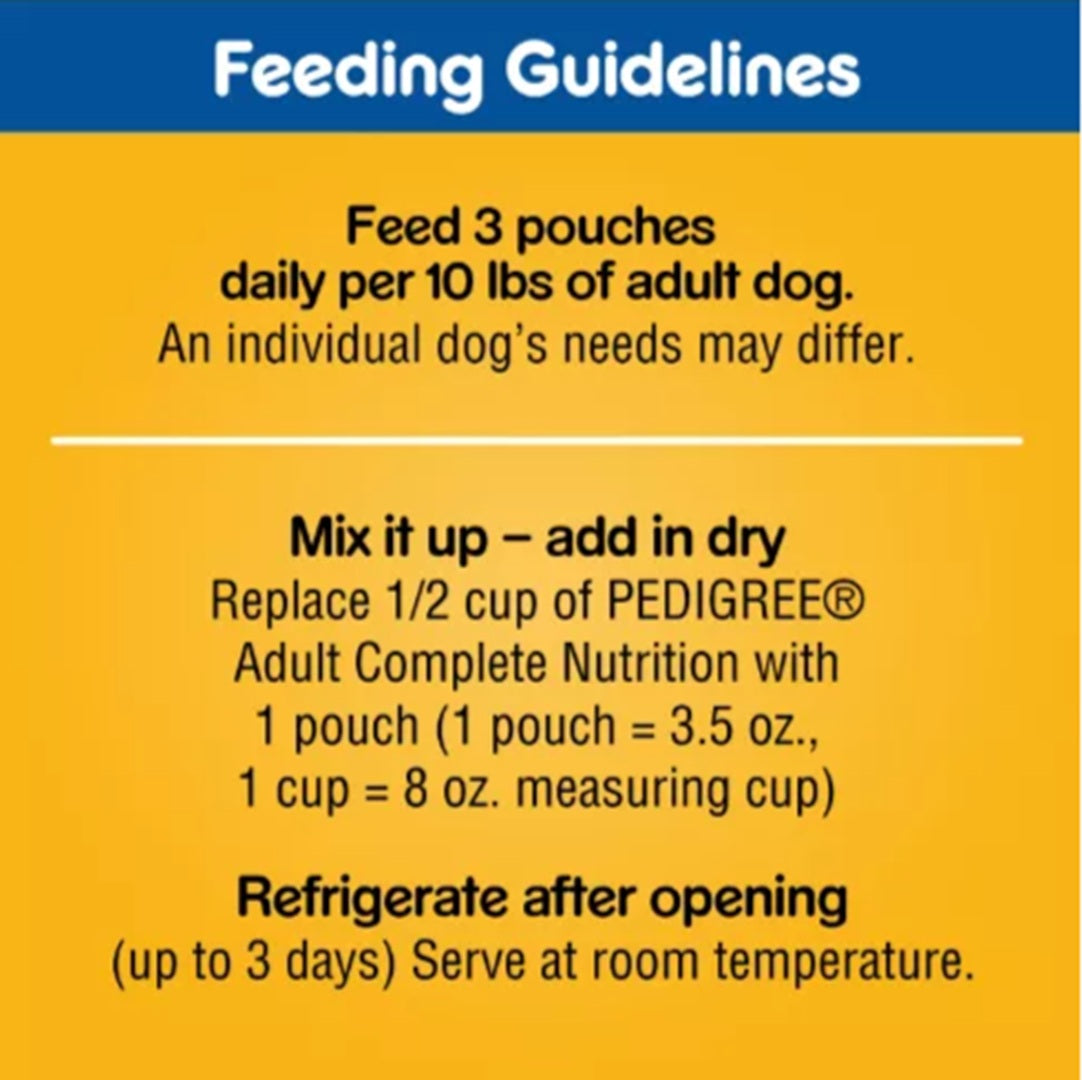 Feeding Guidelines

Feed 3 pouches daily per 10 lbs of adult dog.
An individual dog's needs may differ.

Mix it up – add in dry
Replace 1/2 cup of PEDIGREE® Adult Complete Nutrition with 1 pouch (1 pouch = 3.5 oz., 1 cup = 8 oz. measuring cup)

Refrigerate after opening
(up to 3 days) Serve at room temperature.